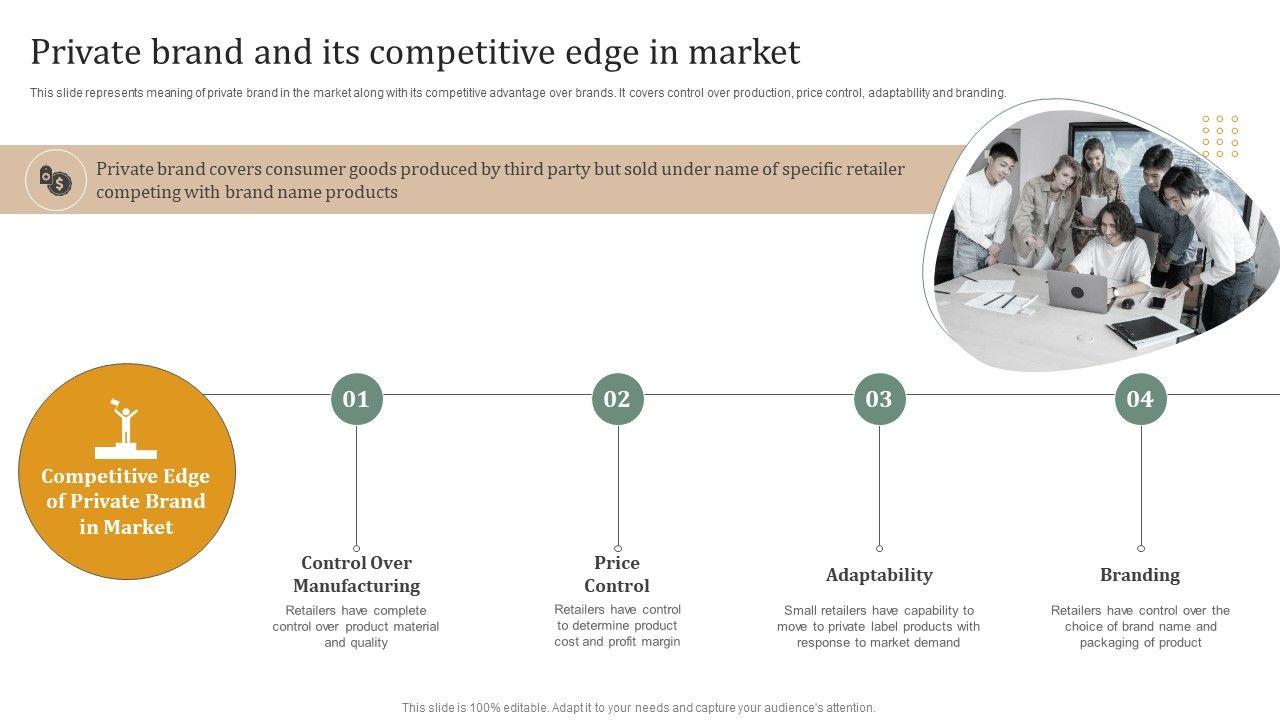 Private brand and its competitive edge in market

This slide represents meaning of private brand in the market along with its competitive advantage over brands. It covers control over production, price control, adaptability and branding.

Private brand covers consumer goods produced by third party but sold under name of specific retailer competing with brand name products

Competitive Edge of Private Brand in Market

01

Control Over Manufacturing

Retailers have complete control over product material and quality

02

Price Control

Retailers have control to determine product cost and profit margin

03

Adaptability

Small retailers have capability to move to private label products with response to market demand

04

Branding

Retailers have control over the choice of brand name and packaging of product

This slide is 100% editable. Adapt it to your needs and capture your audience's attention.